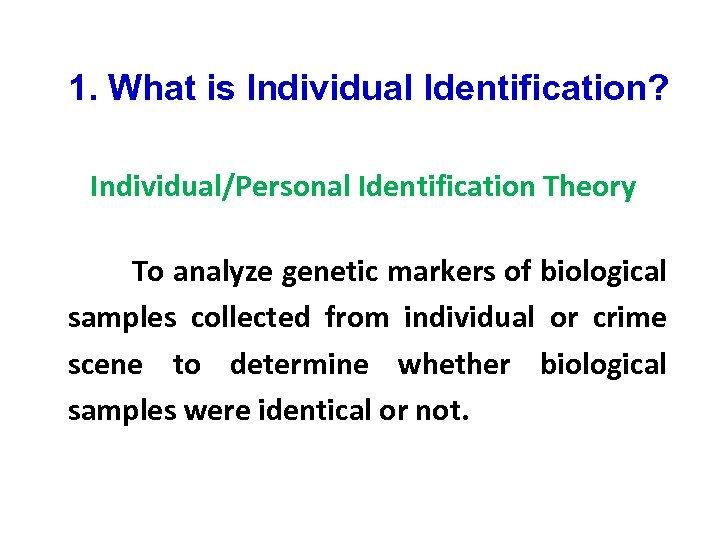 1. What is Individual Identification?

Individual/Personal Identification Theory

To analyze genetic markers of biological samples collected from individual or crime scene to determine whether biological samples were identical or not.